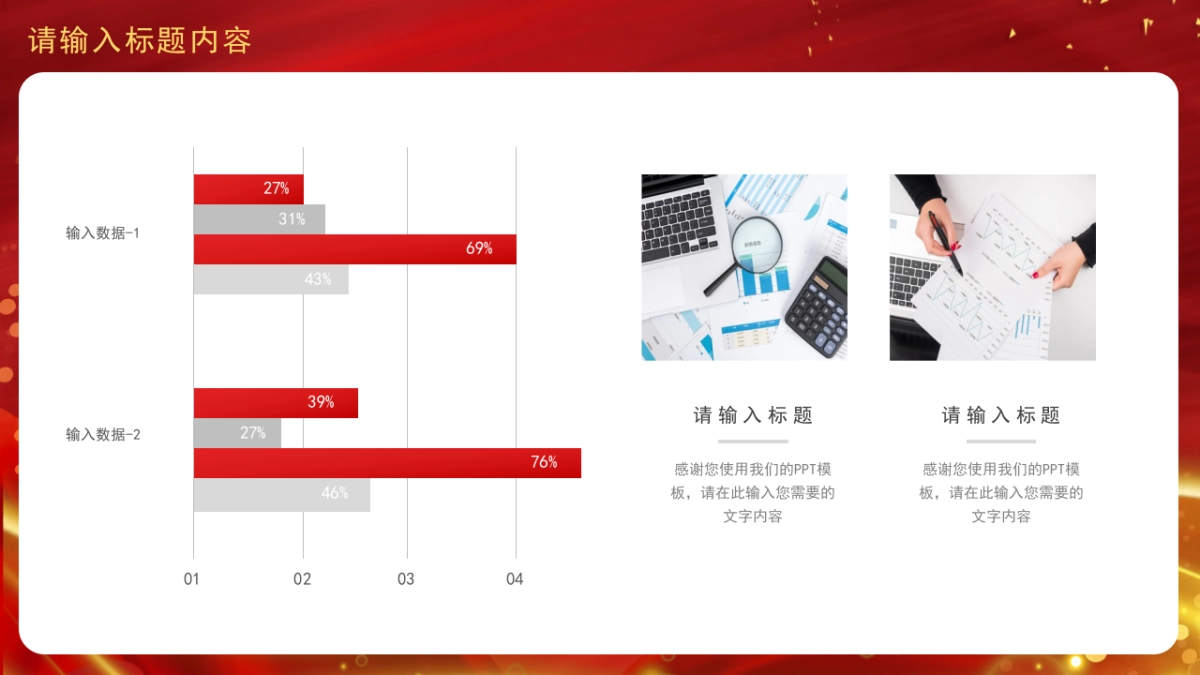 请输入标题内容

输入数据-1
27%
31%
69%
43%

输入数据-2
39%
27%
76%
46%

01 02 03 04

请输入标题

感谢您使用我们的PPT模板，请在此输入您需要的文字内容

请输入标题

感谢您使用我们的PPT模板，请在此输入您需要的文字内容